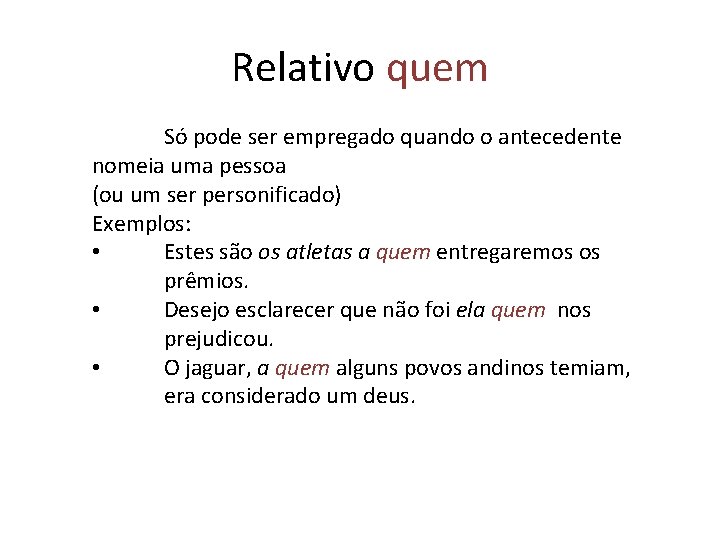 Relativo quem

Só pode ser empregado quando o antecedente nomeia uma pessoa
(ou um ser personificado)
Exemplos:

• Estes são os atletas a quem entregaremos os prêmios.
• Desejo esclarecer que não foi ela quem nos prejudicou.
• O jaguar, a quem alguns povos andinos temiam, era considerado um deus.